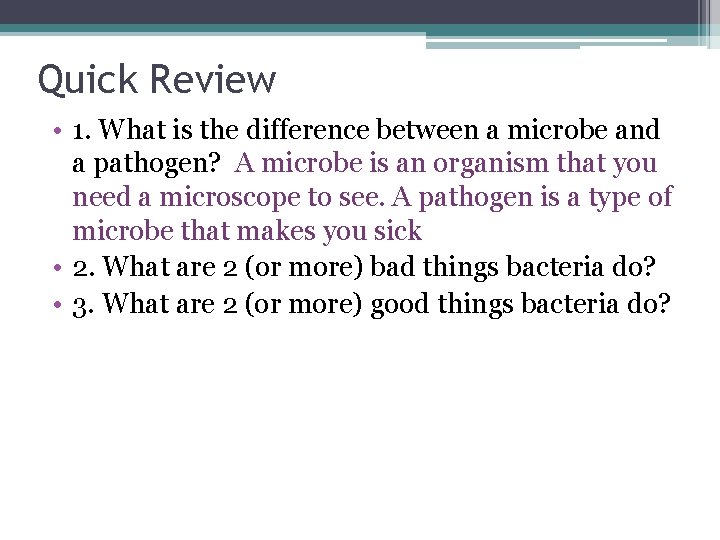 Quick Review

• 1. What is the difference between a microbe and a pathogen? A microbe is an organism that you need a microscope to see. A pathogen is a type of microbe that makes you sick
• 2. What are 2 (or more) bad things bacteria do?
• 3. What are 2 (or more) good things bacteria do?